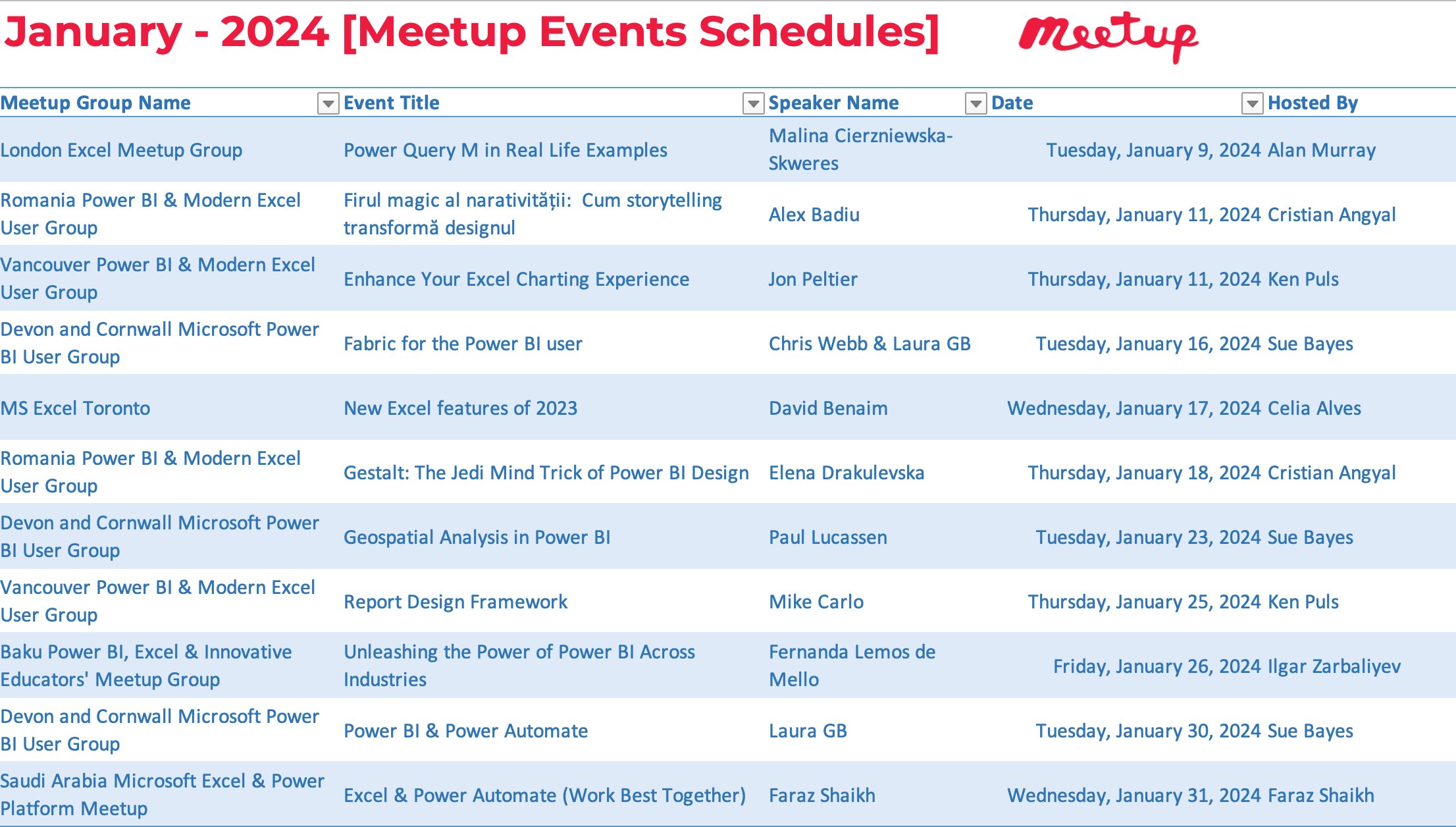 January - 2024 [Meetup Events Schedules]

Meetup

| Meetup Group Name | Event Title | Speaker Name | Date | Hosted By |
|---|---|---|---|---|
| London Excel Meetup Group | Power Query M in Real Life Examples | Malina Cierzniewska-Skweres | Tuesday, January 9, 2024 | Alan Murray |
| Romania Power BI & Modern Excel User Group | Firul magic al narativității: Cum storytelling transformă designul | Alex Badiu | Thursday, January 11, 2024 | Cristian Angyal |
| Vancouver Power BI & Modern Excel User Group | Enhance Your Excel Charting Experience | Jon Peltier | Thursday, January 11, 2024 | Ken Puls |
| Devon and Cornwall Microsoft Power BI User Group | Fabric for the Power BI user | Chris Webb & Laura GB | Tuesday, January 16, 2024 | Sue Bayes |
| MS Excel Toronto | New Excel features of 2023 | David Benaim | Wednesday, January 17, 2024 | Celia Alves |
| Romania Power BI & Modern Excel User Group | Gestalt: The Jedi Mind Trick of Power BI Design | Elena Drakulevska | Thursday, January 18, 2024 | Cristian Angyal |
| Devon and Cornwall Microsoft Power BI User Group | Geospatial Analysis in Power BI | Paul Lucassen | Tuesday, January 23, 2024 | Sue Bayes |
| Vancouver Power BI & Modern Excel User Group | Report Design Framework | Mike Carlo | Thursday, January 25, 2024 | Ken Puls |
| Baku Power BI, Excel & Innovative Educators' Meetup Group | Unleashing the Power of Power BI Across Industries | Fernanda Lemos de Mello | Friday, January 26, 2024 | Ilgar Zarbaliyev |
| Devon and Cornwall Microsoft Power BI User Group | Power BI & Power Automate | Laura GB | Tuesday, January 30, 2024 | Sue Bayes |
| Saudi Arabia Microsoft Excel & Power Platform Meetup | Excel & Power Automate (Work Best Together) | Faraz Shaikh | Wednesday, January 31, 2024 | Faraz Shaikh |